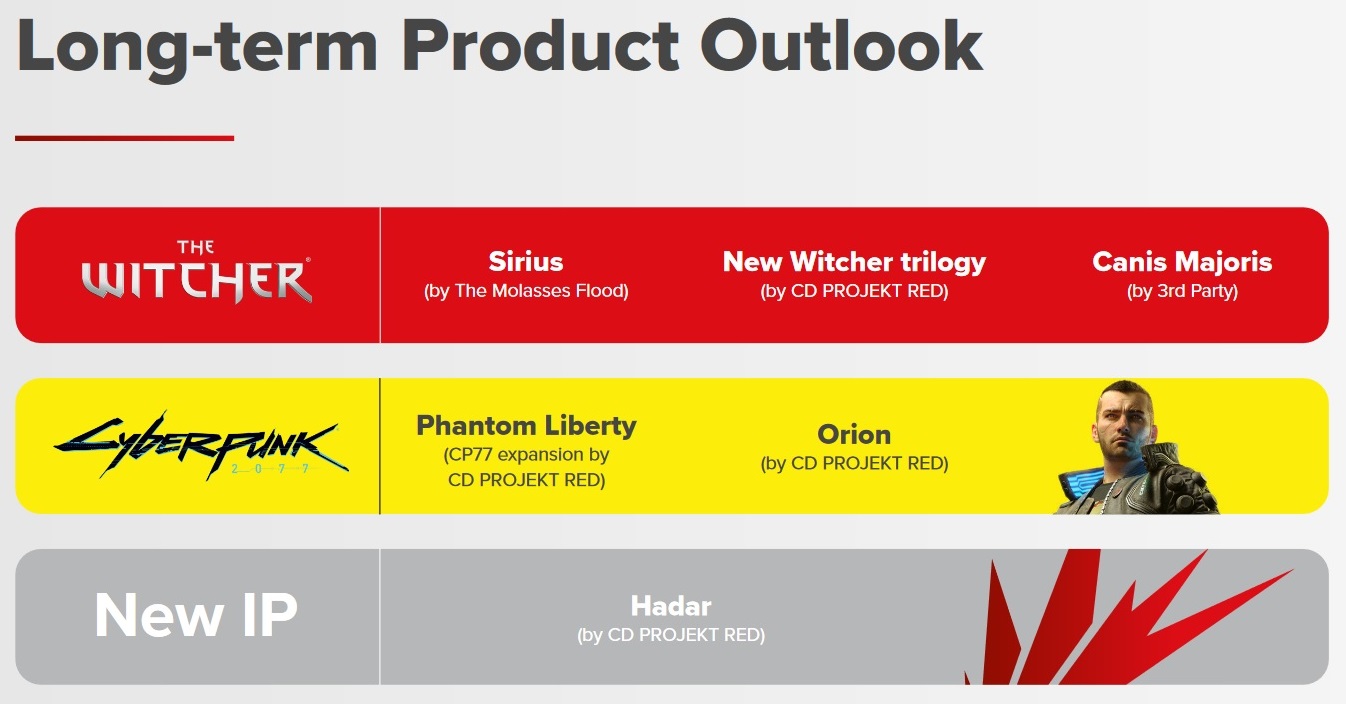 Long-term Product Outlook

THE WITCHER

Sirius
(by The Molasses Flood)

New Witcher trilogy
(by CD PROJEKT RED)

Canis Majoris
(by 3rd Party)

Cyberpunk 2077

Phantom Liberty
(CP77 expansion by CD PROJEKT RED)

Orion
(by CD PROJEKT RED)

New IP

Hadar
(by CD PROJEKT RED)